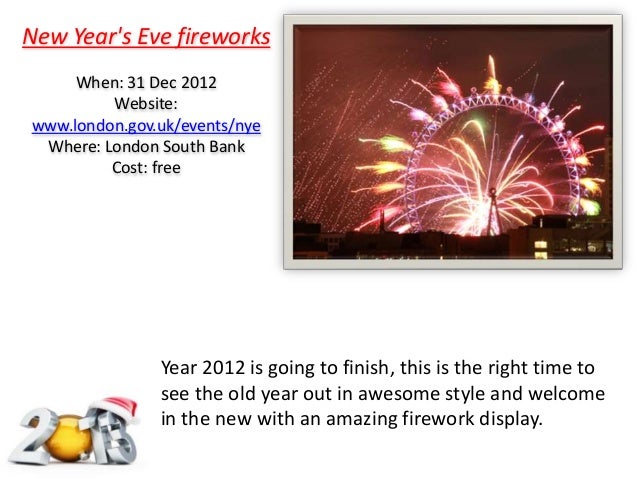 New Year's Eve fireworks

When: 31 Dec 2012
Website:
www.london.gov.uk/events/nye
Where: London South Bank
Cost: free

Year 2012 is going to finish, this is the right time to see the old year out in awesome style and welcome in the new with an amazing firework display.

2013